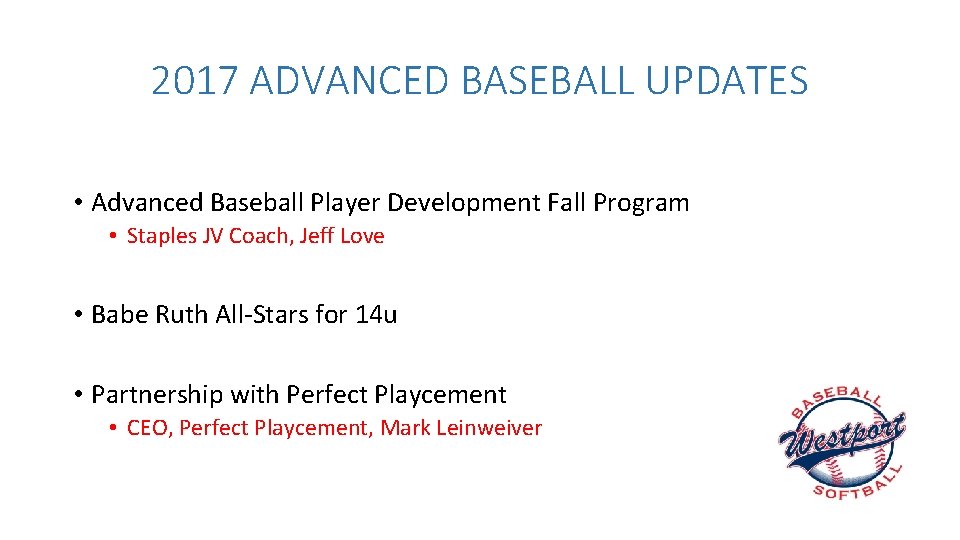 2017 ADVANCED BASEBALL UPDATES

• Advanced Baseball Player Development Fall Program
• Staples JV Coach, Jeff Love

• Babe Ruth All-Stars for 14u

• Partnership with Perfect Playcement
• CEO, Perfect Playcement, Mark Leinweiver

BASEBALL
Westport
SOFTBALL